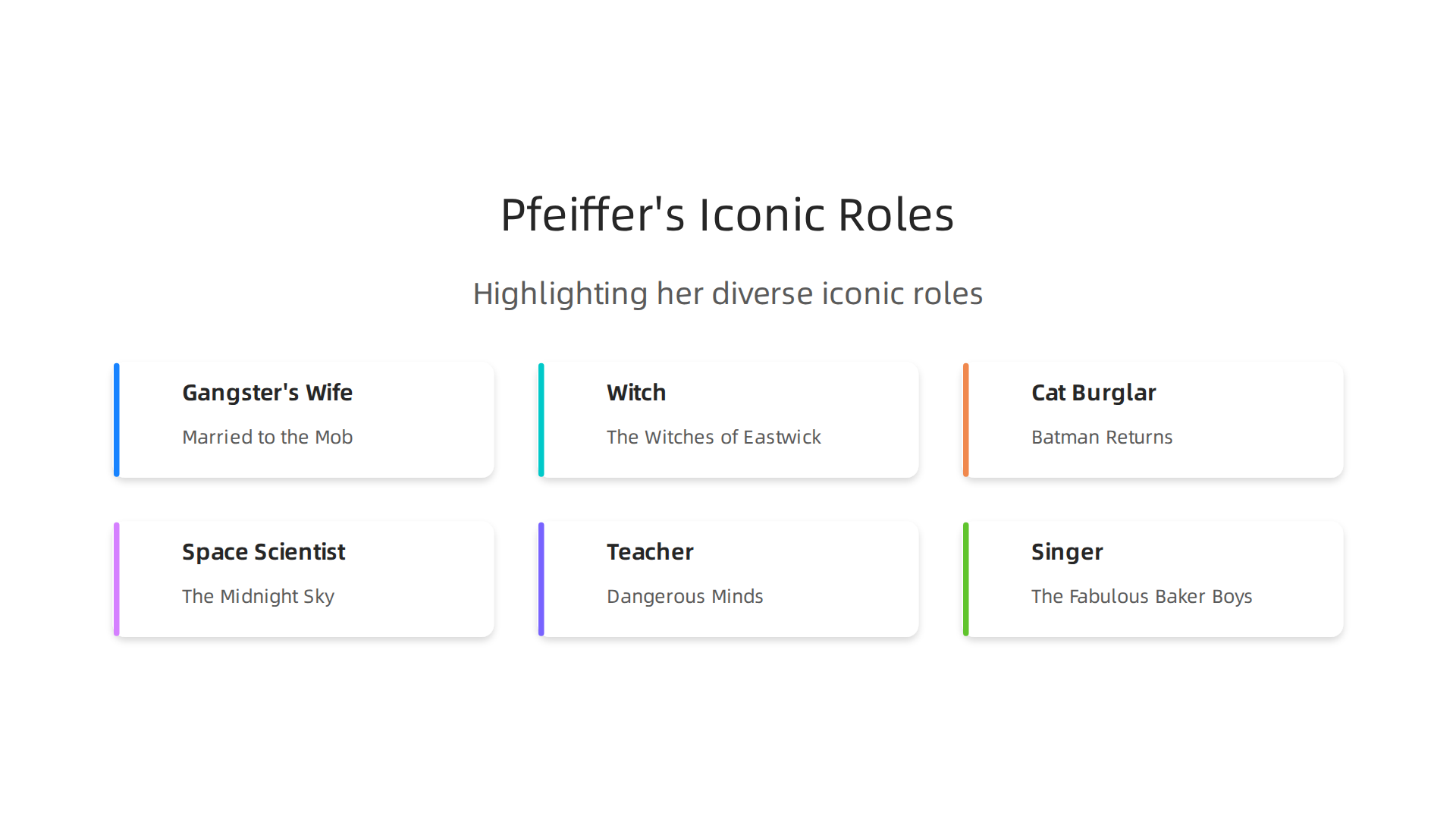 Pfeiffer's Iconic Roles

Highlighting her diverse iconic roles

Gangster's Wife

Married to the Mob

Witch

The Witches of Eastwick

Cat Burglar

Batman Returns

Space Scientist

The Midnight Sky

Teacher

Dangerous Minds

Singer

The Fabulous Baker Boys